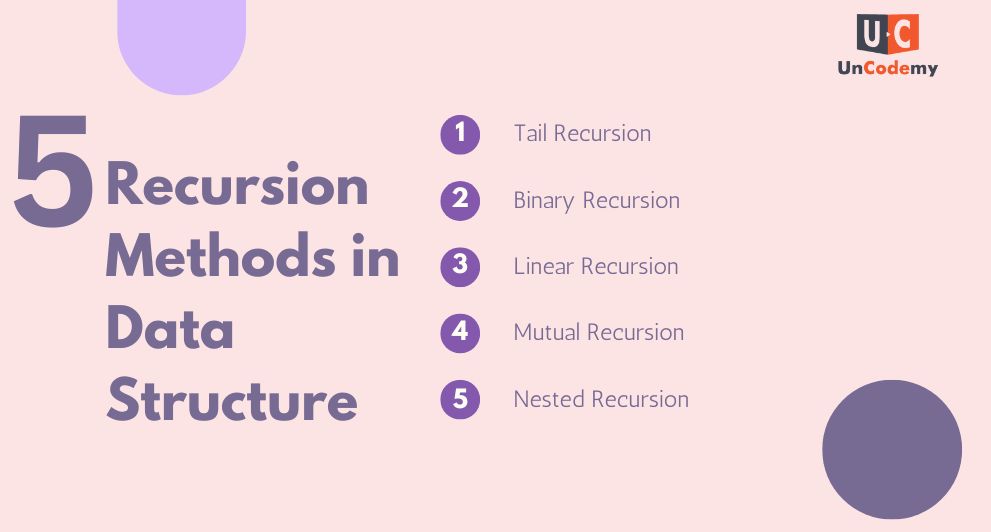 U·C
UnCodemy

5 Recursion Methods in Data Structure

1 Tail Recursion

2 Binary Recursion

3 Linear Recursion

4 Mutual Recursion

5 Nested Recursion